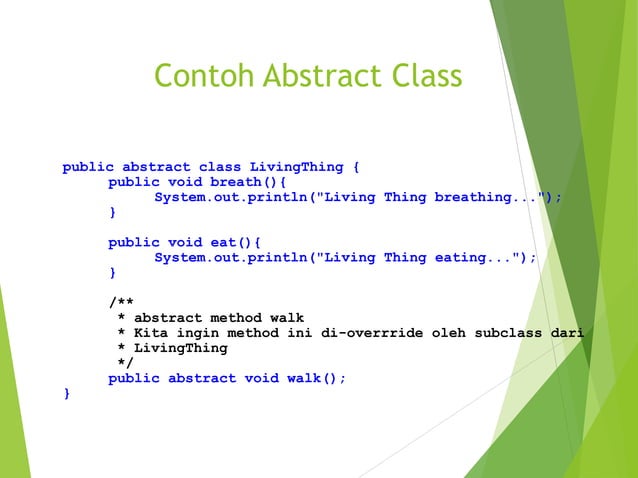 Contoh Abstract Class

public abstract class LivingThing {
public void breath(){
System.out.println("Living Thing breathing...");
}

public void eat(){
System.out.println("Living Thing eating...");
}

/**
* abstract method walk
* Kita ingin method ini di-overrride oleh subclass dari
* LivingThing
*/
public abstract void walk();
}